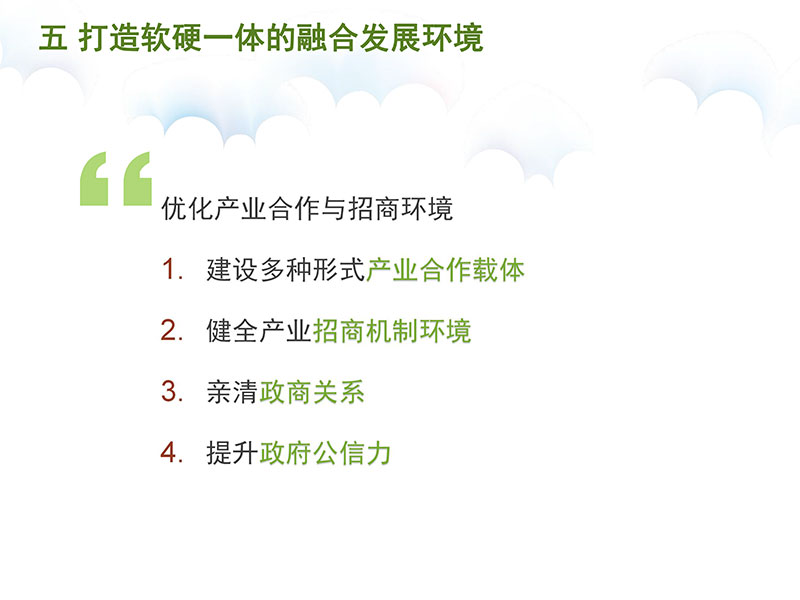 五 打造软硬一体的融合发展环境

“

优化产业合作与招商环境

1. 建设多种形式产业合作载体

2. 健全产业招商机制环境

3. 亲清政商关系

4. 提升政府公信力